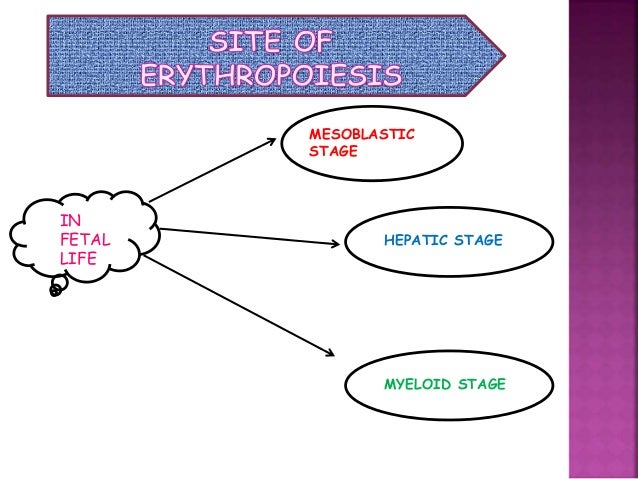 SITE OF ERYTHROPOIESIS

IN FETAL LIFE

MESOBLASTIC STAGE

HEPATIC STAGE

MYELOID STAGE